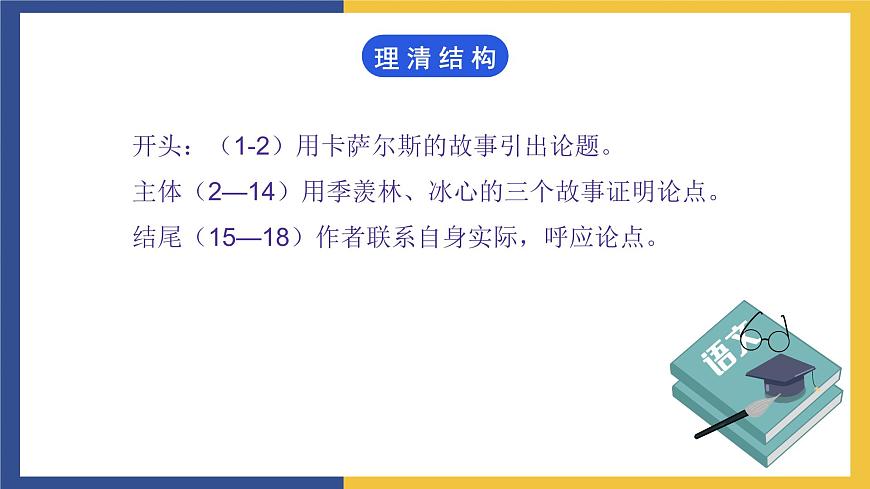 理清结构

开头：（1-2）用卡萨尔斯的故事引出论题。

主体（2—14）用季羡林、冰心的三个故事证明论点。

结尾（15—18）作者联系自身实际，呼应论点。

语文